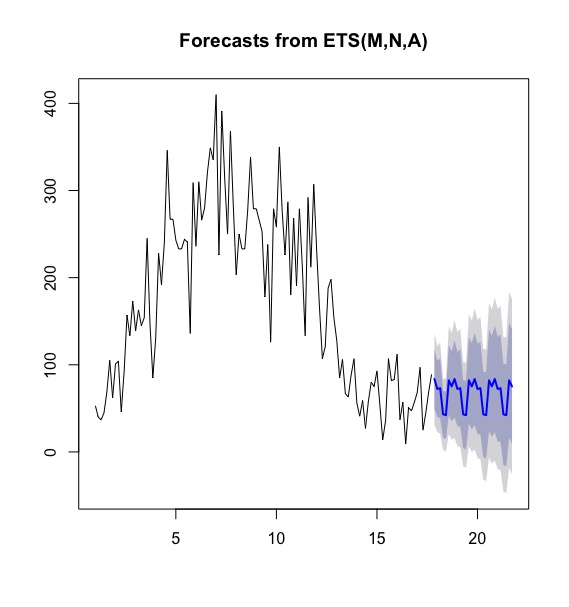 Forecasts from ETS(M,N,A)

400
300
200
100
0

5
10
15
20